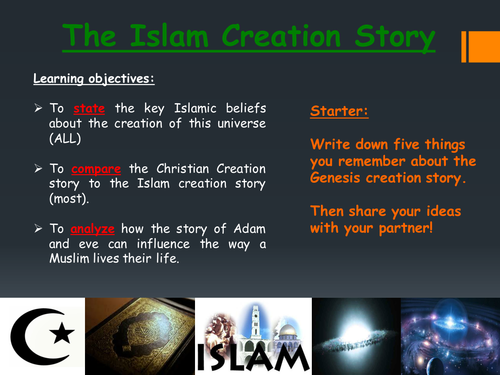 The Islam Creation Story

Learning objectives:

➢ To state the key Islamic beliefs about the creation of this universe (ALL)

➢ To compare the Christian Creation story to the Islam creation story (most).

➢ To analyze how the story of Adam and eve can influence the way a Muslim lives their life.

Starter:

Write down five things you remember about the Genesis creation story.

Then share your ideas with your partner!

ISLAM